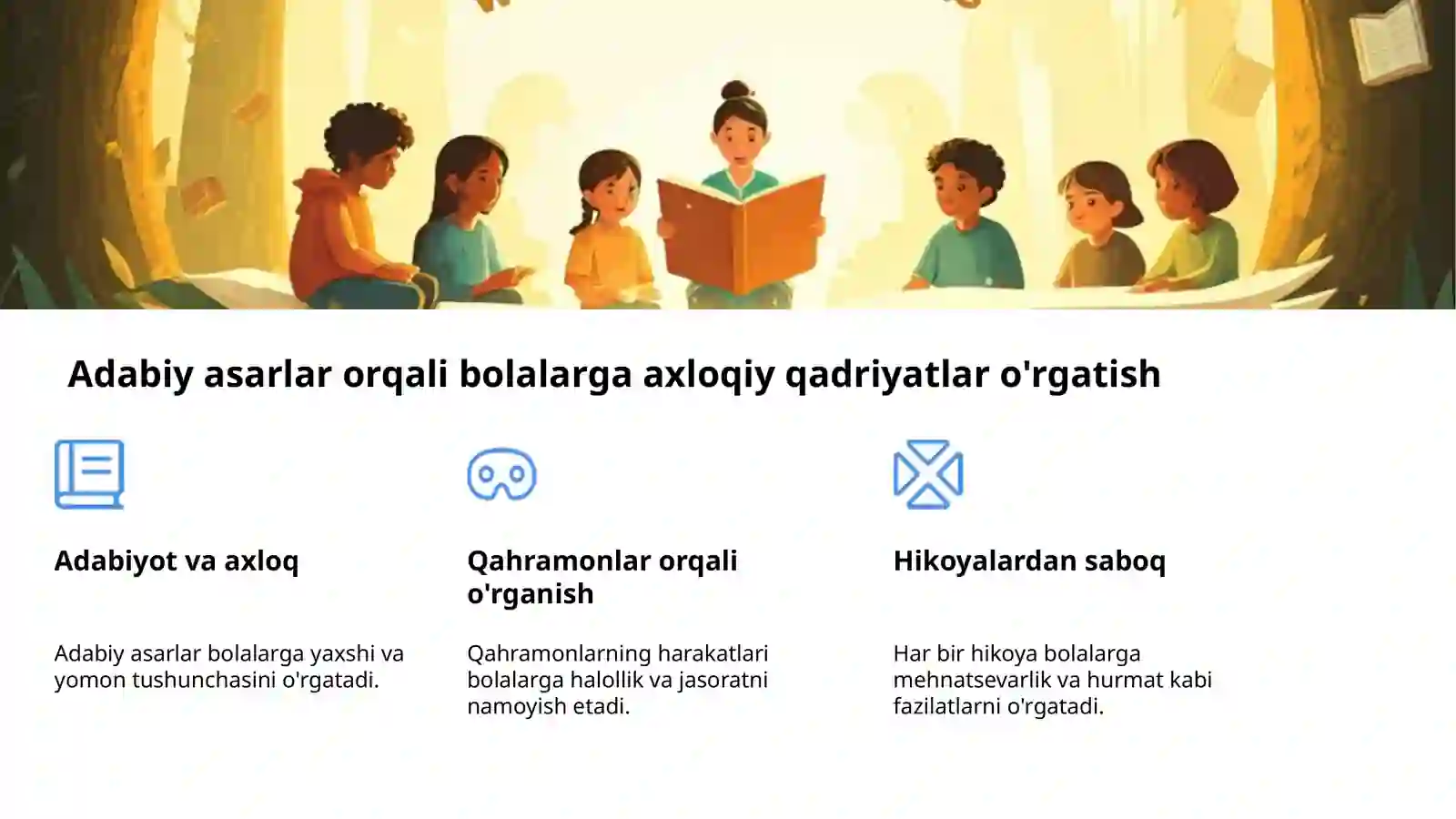 Adabiy asarlar orqali bolalarga axloqiy qadriyatlar o'rgatish

Adabiyot va axloq

Adabiy asarlar bolalarga yaxshi va yomon tushunchasini o'rgatadi.

Qahramonlar orqali o'rganish

Qahramonlarning harakatlari bolalarga halollik va jasoratni namoyish etadi.

Hikoyalardan saboq

Har bir hikoya bolalarga mehnatsevarlik va hurmat kabi fazilatlarni o'rgatadi.